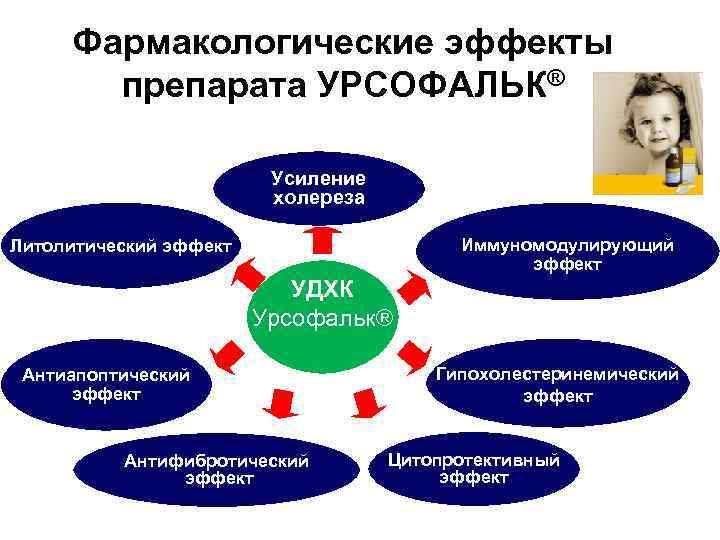 Фармакологические эффекты препарата УРСОФАЛЬК®

Усиление холереза

Литолитический эффект

Иммуномодулирующий эффект

УДХК
Урсофальк®

Антиапоптический эффект

Гипохолестеринемический эффект

Антифибротический эффект

Цитопротективный эффект